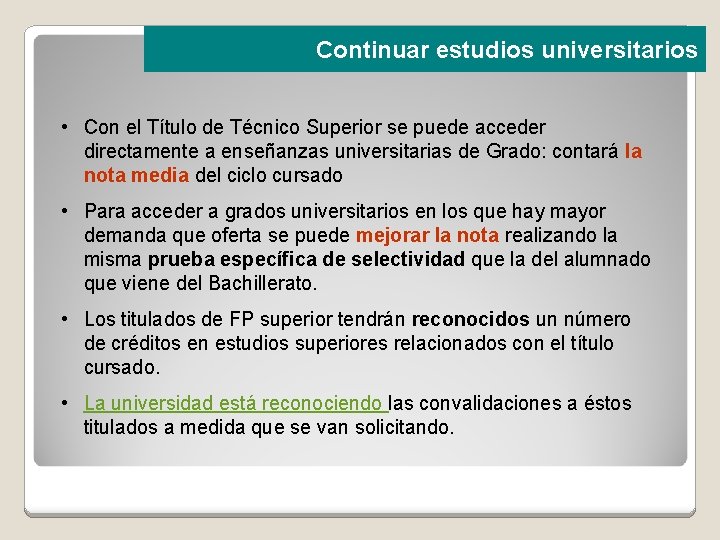 Continuar estudios universitarios

• Con el Título de Técnico Superior se puede acceder directamente a enseñanzas universitarias de Grado: contará la nota media del ciclo cursado

• Para acceder a grados universitarios en los que hay mayor demanda que oferta se puede mejorar la nota realizando la misma prueba específica de selectividad que la del alumnado que viene del Bachillerato.

• Los titulados de FP superior tendrán reconocidos un número de créditos en estudios superiores relacionados con el título cursado.

• La universidad está reconociendo las convalidaciones a éstos titulados a medida que se van solicitando.